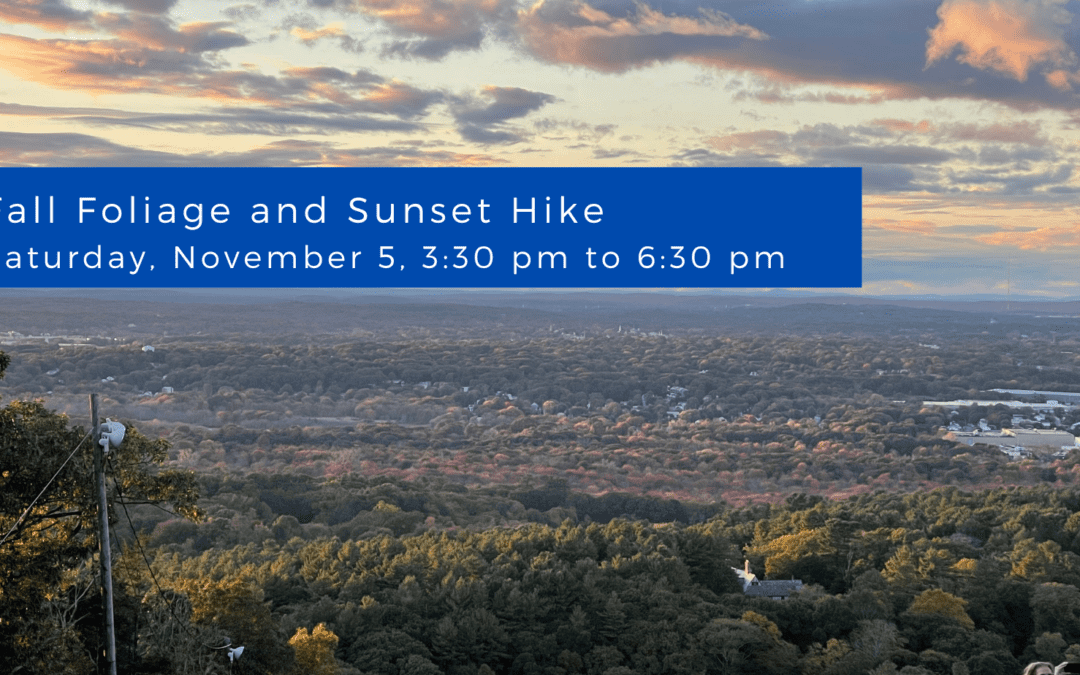 Fall Foliage and Sunset Hike
Saturday, November 5, 3:30 pm to 6:30 pm